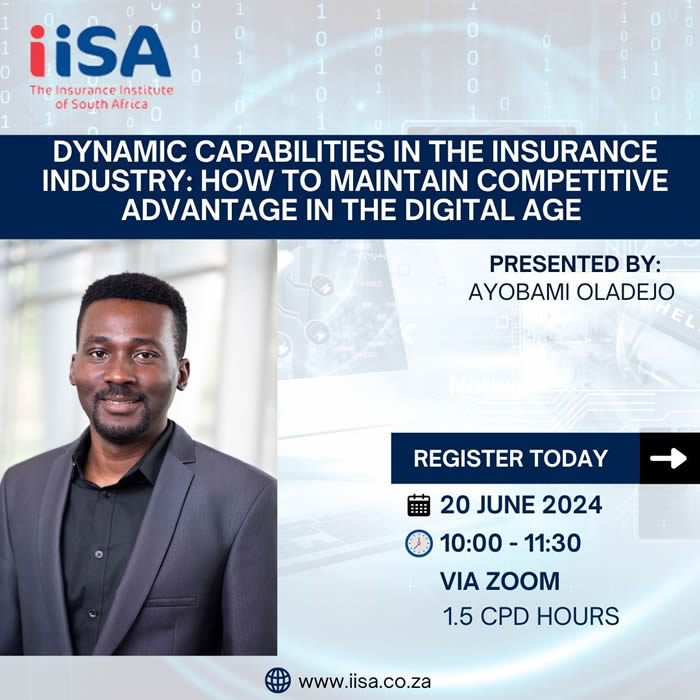 iiSA
The Insurance Institute of South Africa

DYNAMIC CAPABILITIES IN THE INSURANCE INDUSTRY: HOW TO MAINTAIN COMPETITIVE ADVANTAGE IN THE DIGITAL AGE

PRESENTED BY:
AYOBAMI OLADEJO

REGISTER TODAY

20 JUNE 2024
10:00 - 11:30
VIA ZOOM
1.5 CPD HOURS

www.iisa.co.za